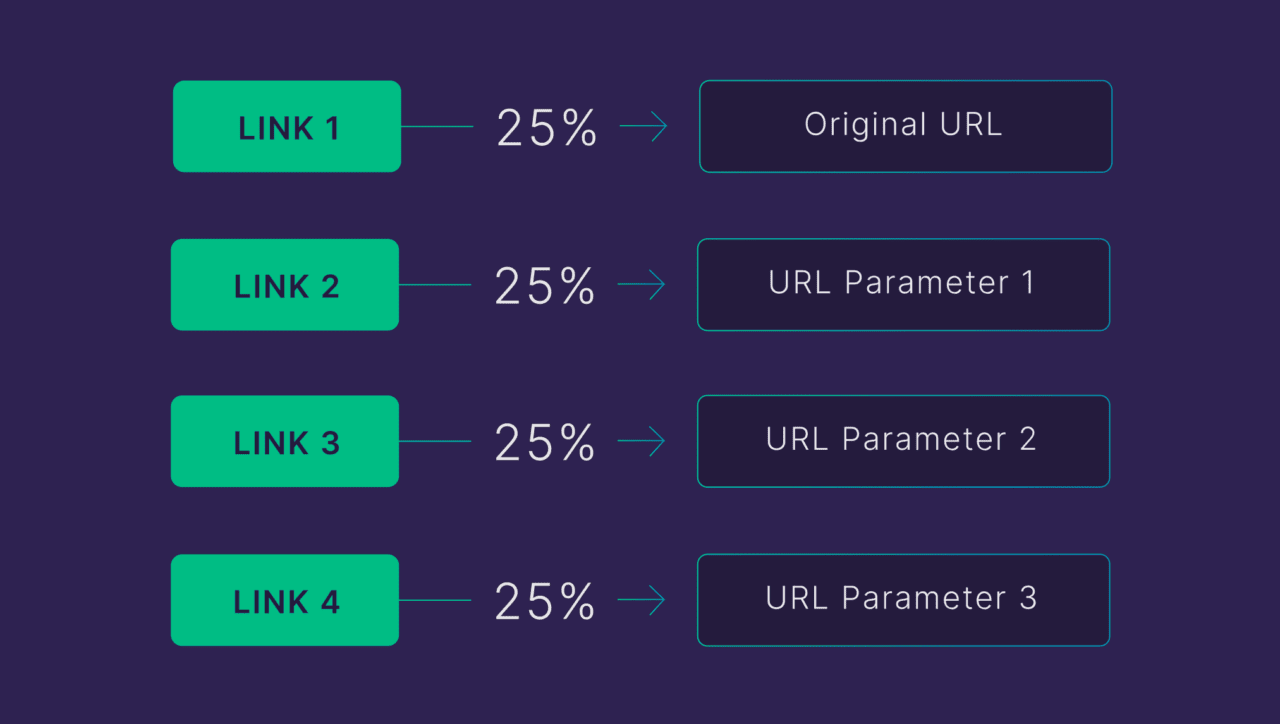 LINK 1
25%
Original URL

LINK 2
25%
URL Parameter 1

LINK 3
25%
URL Parameter 2

LINK 4
25%
URL Parameter 3